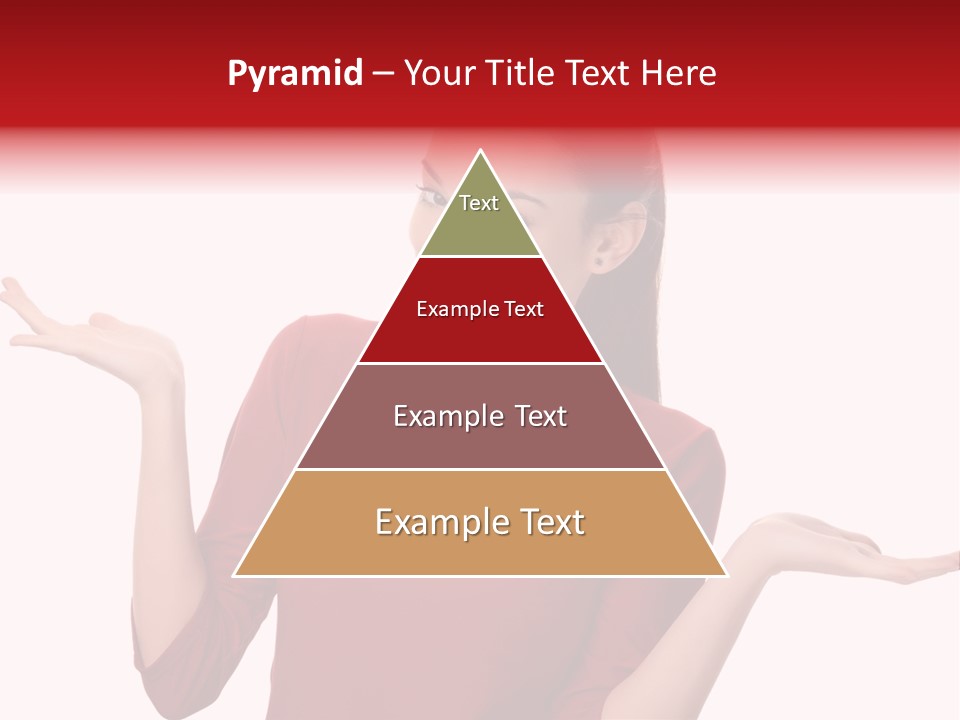 Pyramid – Your Title Text Here

Text

Example Text

Example Text

Example Text